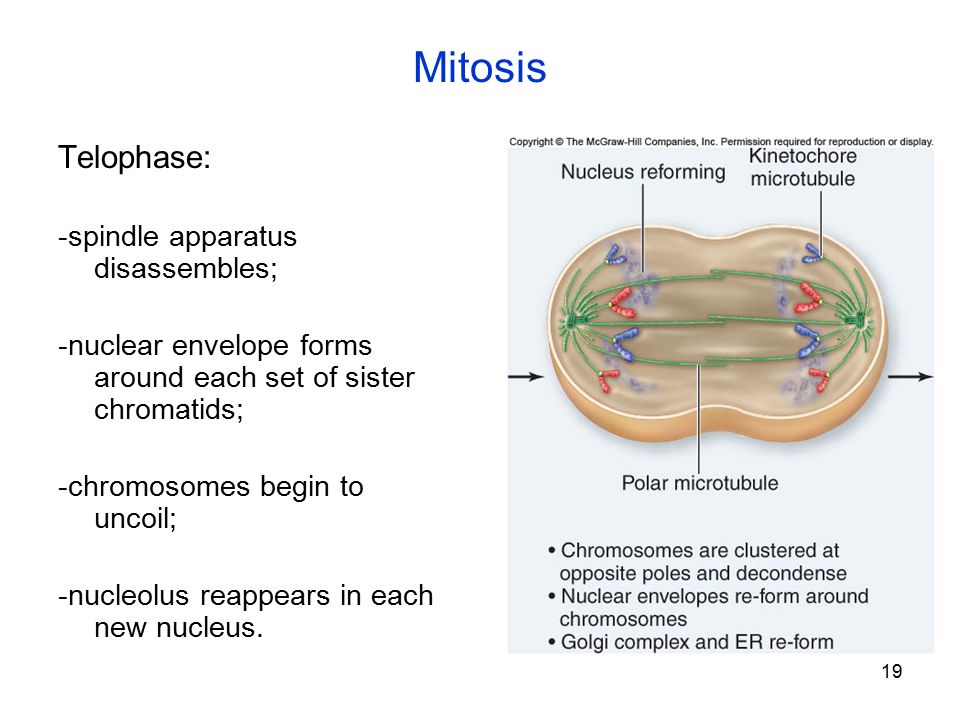 Mitosis

Telophase:

-spindle apparatus disassembles;

-nuclear envelope forms around each set of sister chromatids;

-chromosomes begin to uncoil;

-nucleolus reappears in each new nucleus.

Copyright © The McGraw-Hill Companies, Inc. Permission required for reproduction or display.

Nucleus reforming

Kinetochore microtubule

Polar microtubule

• Chromosomes are clustered at opposite poles and decondense
• Nuclear envelopes re-form around chromosomes
• Golgi complex and ER re-form

19